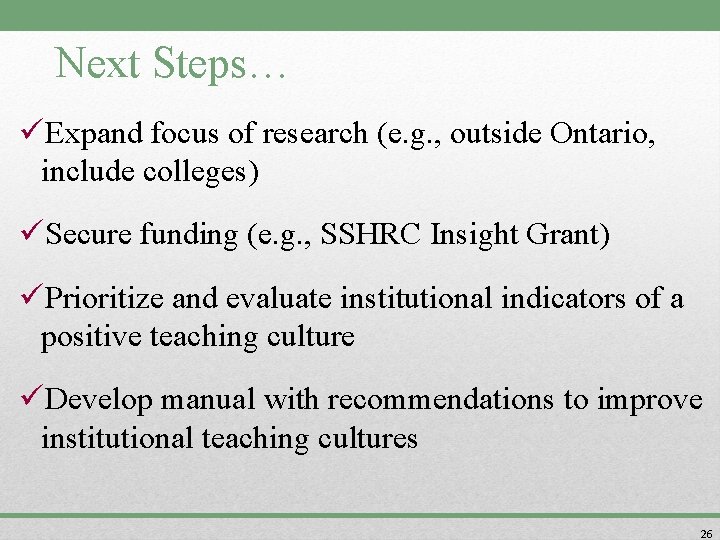 Next Steps…

✓Expand focus of research (e.g., outside Ontario, include colleges)

✓Secure funding (e.g., SSHRC Insight Grant)

✓Prioritize and evaluate institutional indicators of a positive teaching culture

✓Develop manual with recommendations to improve institutional teaching cultures

26